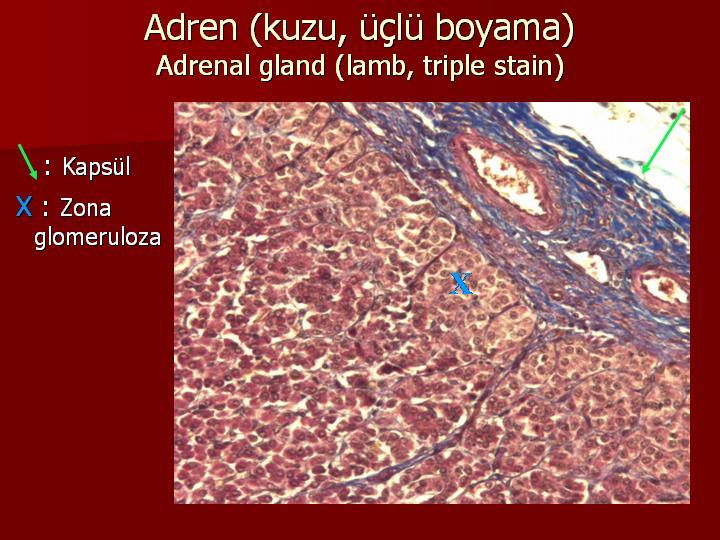 Adren (kuzu, üçlü boyama)
Adrenal gland (lamb, triple stain)

: Kapsül

X : Zona glomeruloza

X